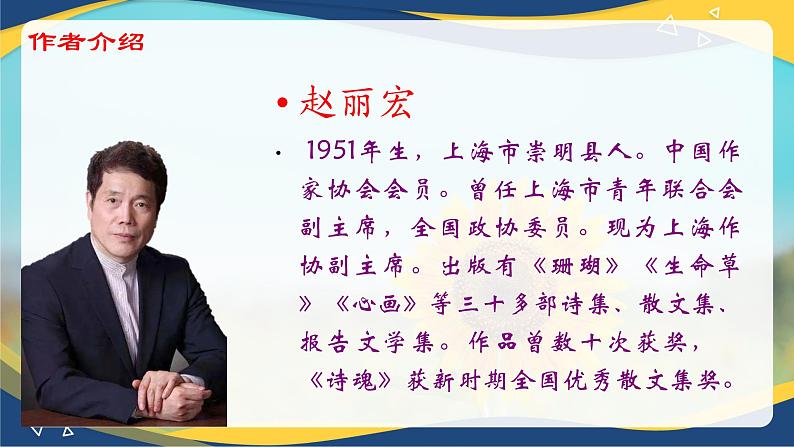 作者介绍

• 赵丽宏

• 1951年生，上海市崇明县人。中国作家协会会员。曾任上海市青年联合会副主席，全国政协委员。现为上海作协副主席。出版有《珊瑚》《生命草》《心画》等三十多部诗集、散文集、报告文学集。作品曾数十次获奖，《诗魂》获新时期全国优秀散文集奖。